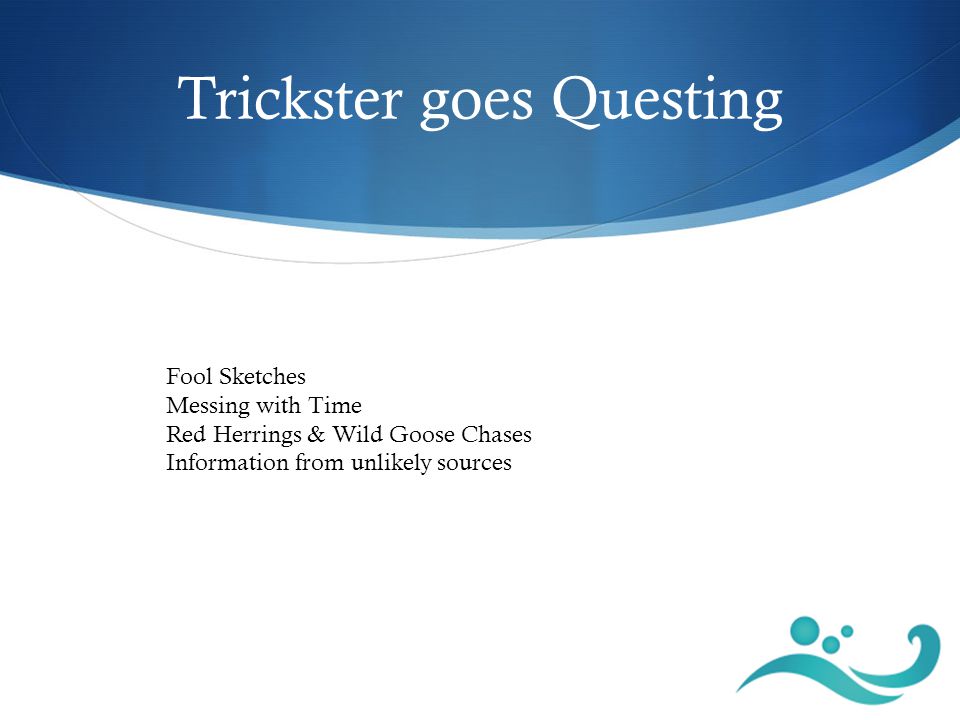 Trickster goes Questing

Fool Sketches
Messing with Time
Red Herrings & Wild Goose Chases
Information from unlikely sources